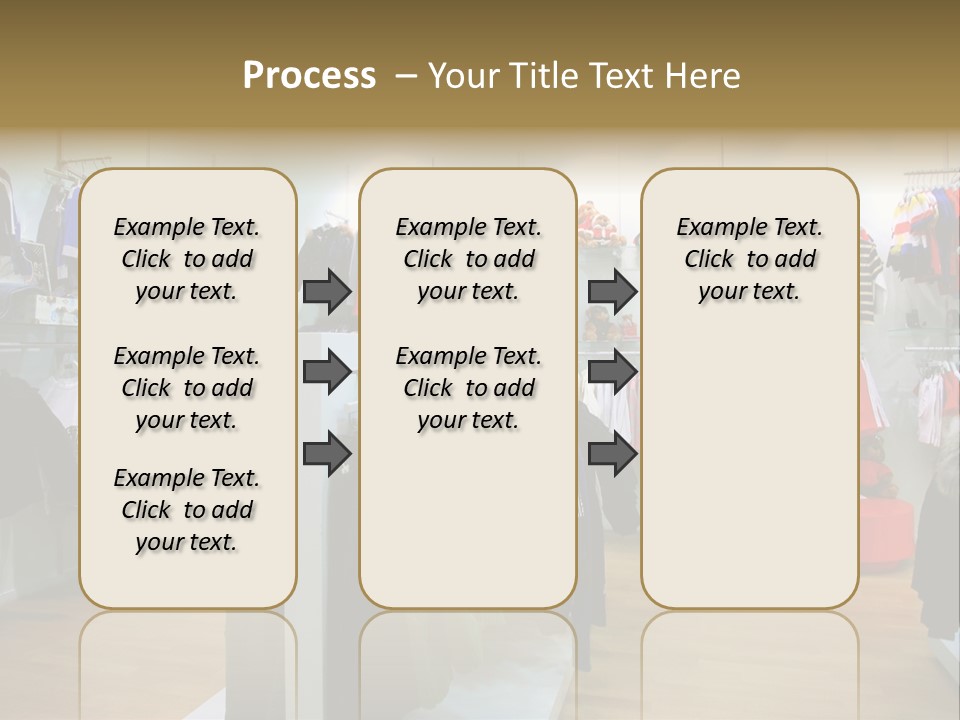 Process – Your Title Text Here

Example Text. Click to add your text.

Example Text. Click to add your text.

Example Text. Click to add your text.

Example Text. Click to add your text.

Example Text. Click to add your text.

Example Text. Click to add your text.